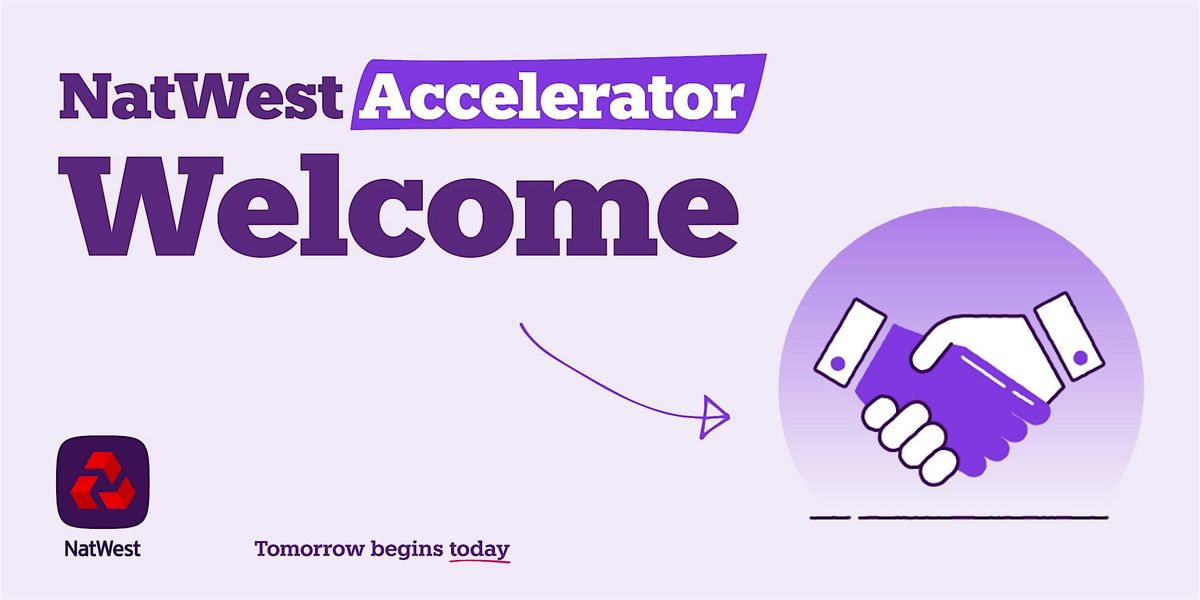 NatWest Accelerator
Welcome

NatWest

Tomorrow begins today